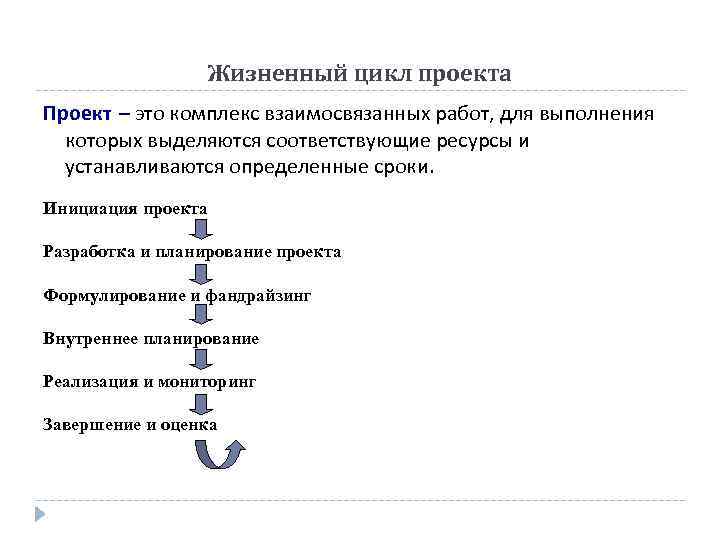 Жизненный цикл проекта

Проект – это комплекс взаимосвязанных работ, для выполнения которых выделяются соответствующие ресурсы и устанавливаются определенные сроки.

Инициация проекта

Разработка и планирование проекта

Формулирование и фандрайзинг

Внутреннее планирование

Реализация и мониторинг

Завершение и оценка